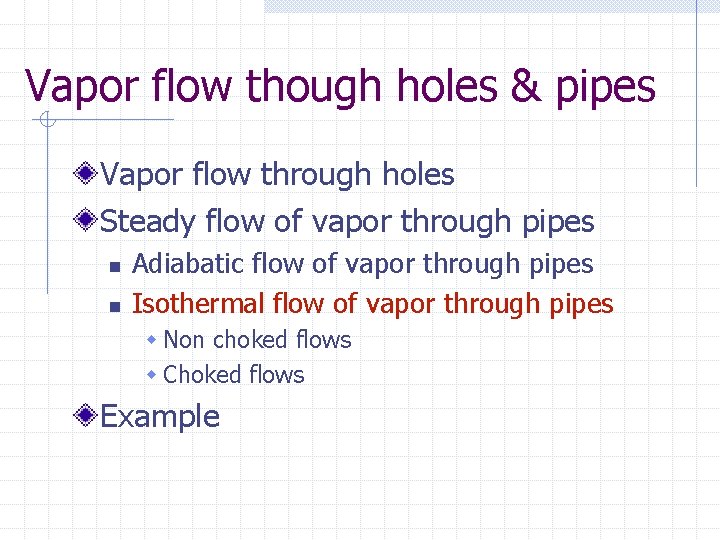 Vapor flow though holes & pipes

Vapor flow through holes

Steady flow of vapor through pipes

Adiabatic flow of vapor through pipes

Isothermal flow of vapor through pipes

Non choked flows

Choked flows

Example